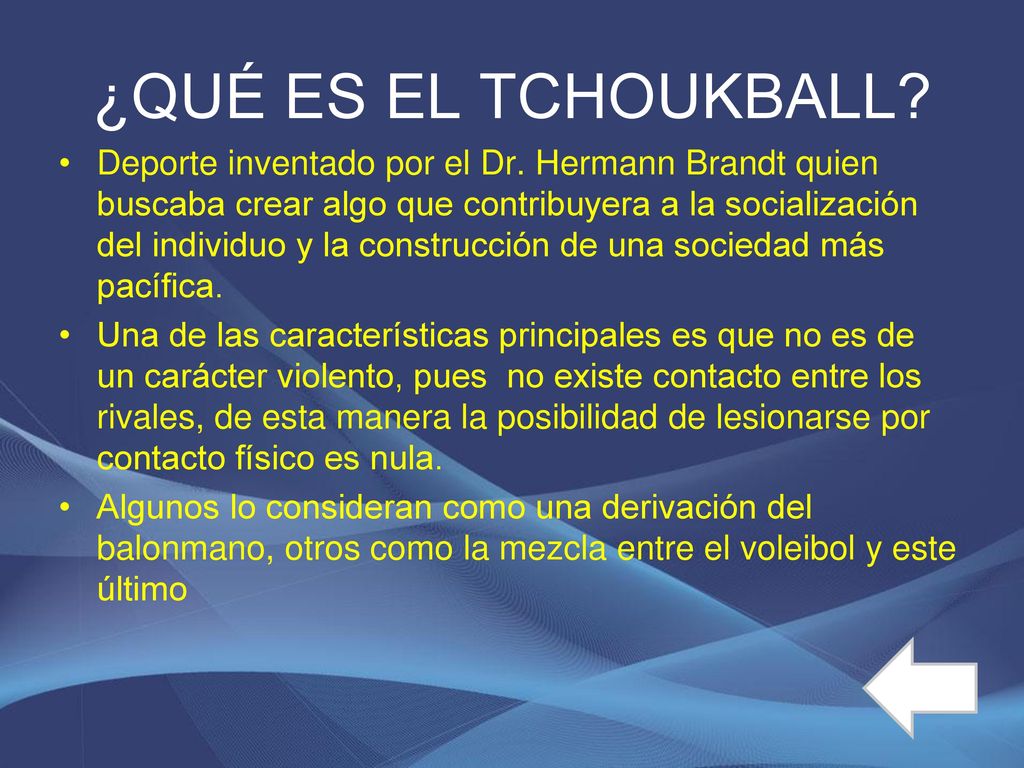 ¿QUÉ ES EL TCHOUKBALL?

• Deporte inventado por el Dr. Hermann Brandt quien buscaba crear algo que contribuyera a la socialización del individuo y la construcción de una sociedad más pacífica.

• Una de las características principales es que no es de un carácter violento, pues no existe contacto entre los rivales, de esta manera la posibilidad de lesionarse por contacto físico es nula.

• Algunos lo consideran como una derivación del balonmano, otros como la mezcla entre el voleibol y este último